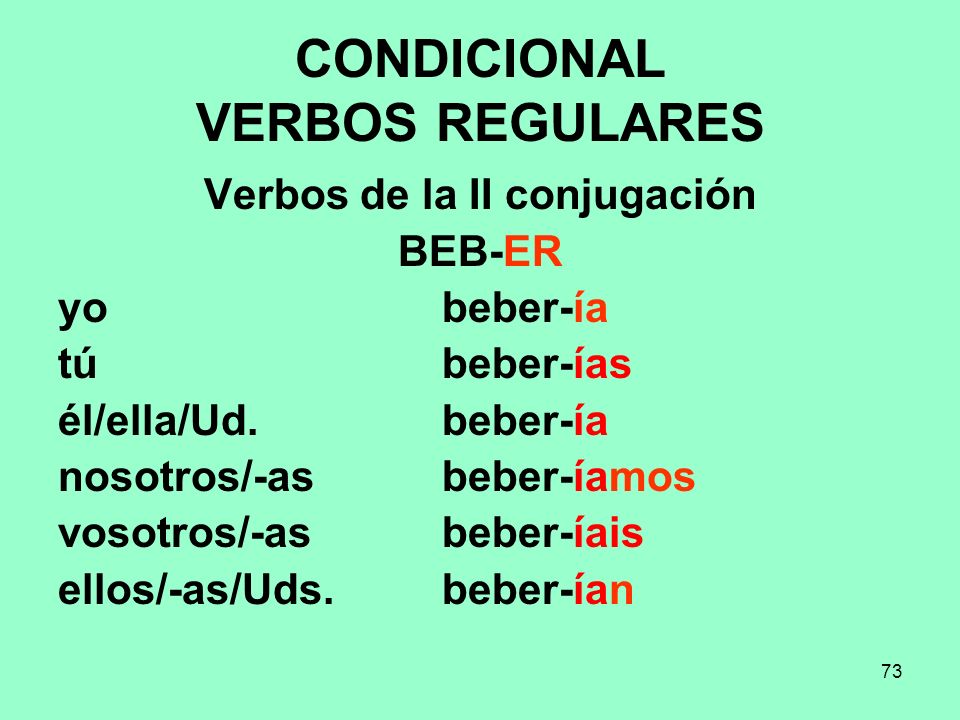 CONDICIONAL
VERBOS REGULARES

Verbos de la II conjugación

BEB-ER

| | |
|---|---|
| yo | beber-ía |
| tú | beber-ías |
| él/ella/Ud. | beber-ía |
| nosotros/-as | beber-íamos |
| vosotros/-as | beber-íais |
| ellos/-as/Uds. | beber-ían |

73